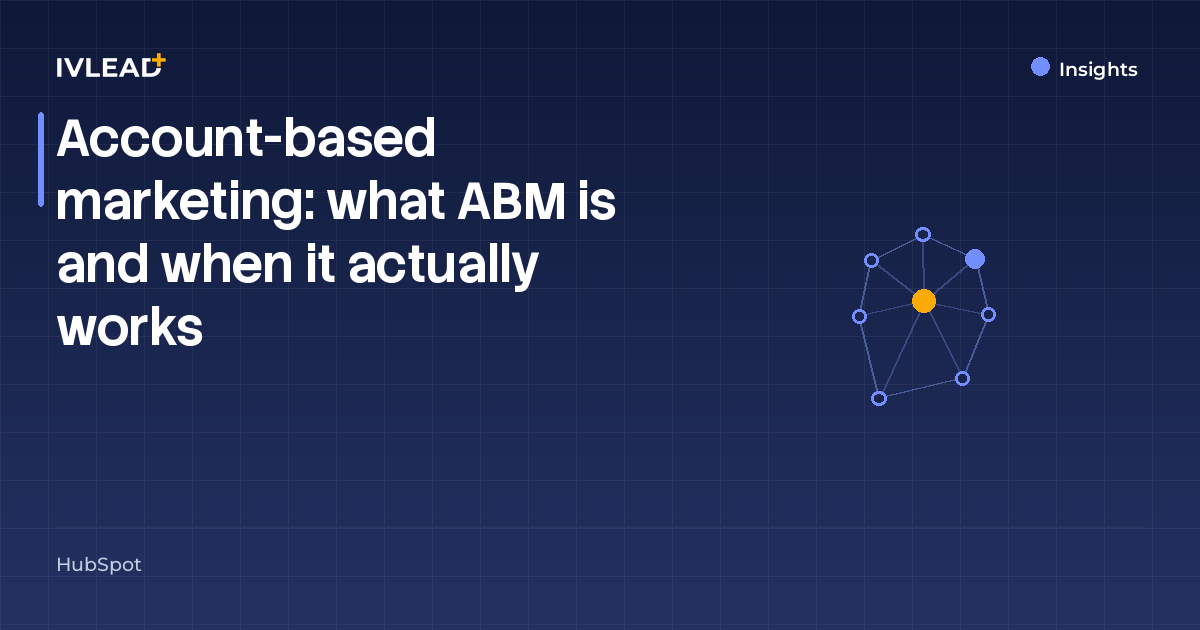 IVLEAD+

Insights

Account-based marketing: what ABM is and when it actually works

HubSpot